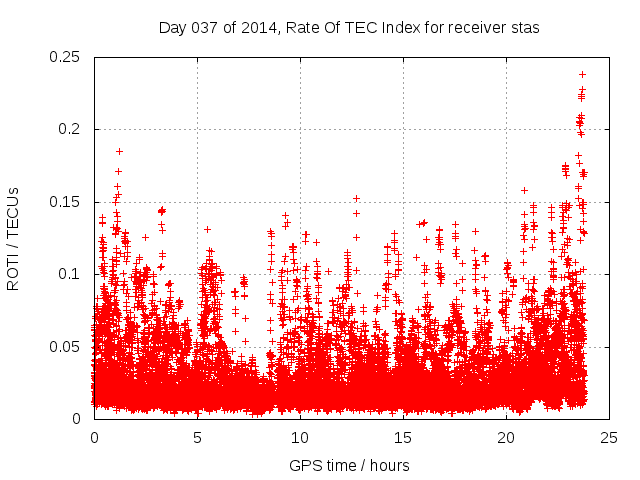 Day 037 of 2014, Rate Of TEC Index for receiver stas

ROTI / TECUs

0.25
0.2
0.15
0.1
0.05
0

0
5
10
15
20
25

GPS time / hours